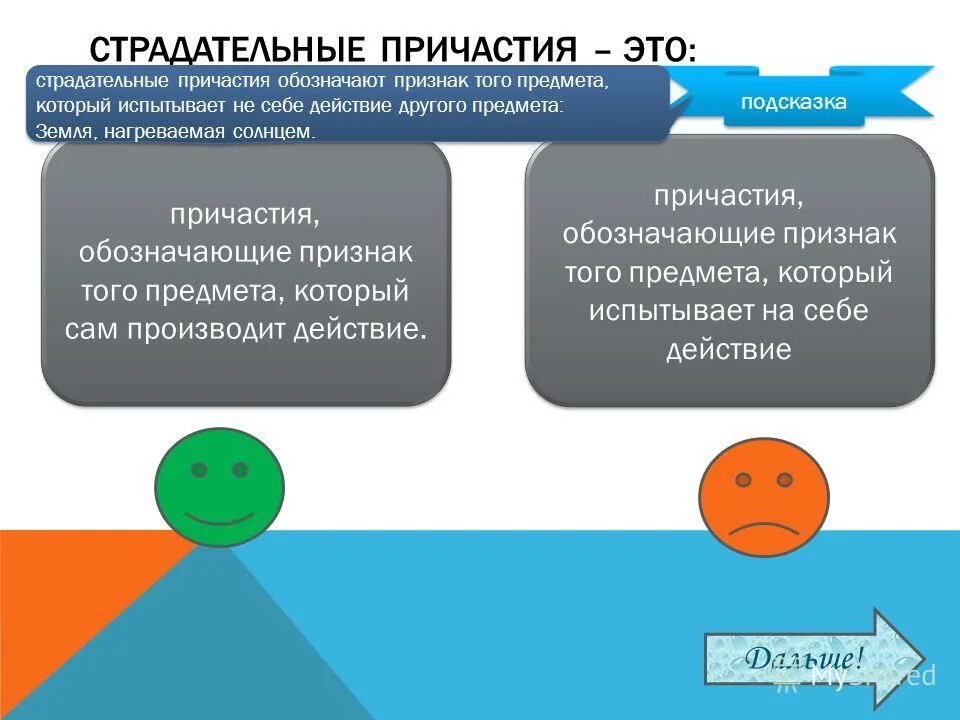 СТРАДАТЕЛЬНЫЕ ПРИЧАСТИЯ – ЭТО:

страдательные причастия обозначают признак того предмета, который испытывает не себе действие другого предмета: Земля, нагреваемая солнцем.

подсказка

причастия, обозначающие признак того предмета, который сам производит действие.

причастия, обозначающие признак того предмета, который испытывает на себе действие

Дальше!

MyShared